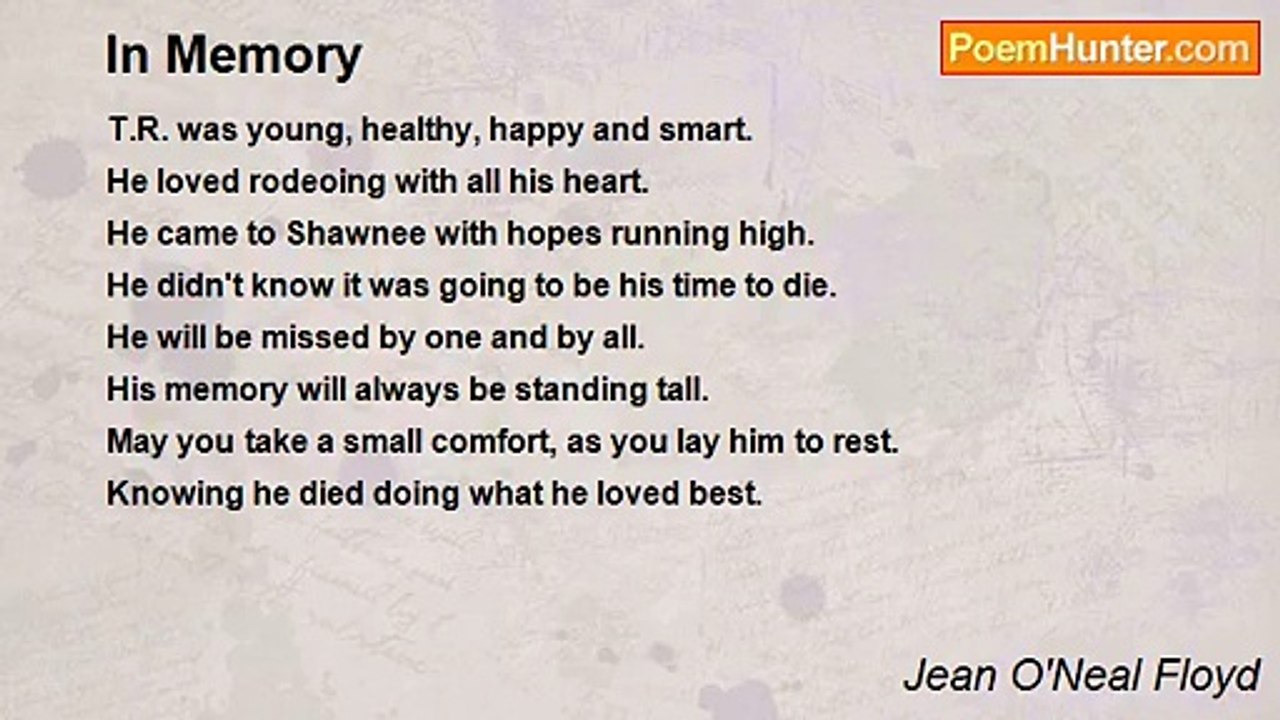 In Memory

PoemHunter.com

T.R. was young, healthy, happy and smart.
He loved rodeoing with all his heart.
He came to Shawnee with hopes running high.
He didn't know it was going to be his time to die.
He will be missed by one and by all.
His memory will always be standing tall.
May you take a small comfort, as you lay him to rest.
Knowing he died doing what he loved best.

Jean O'Neal Floyd